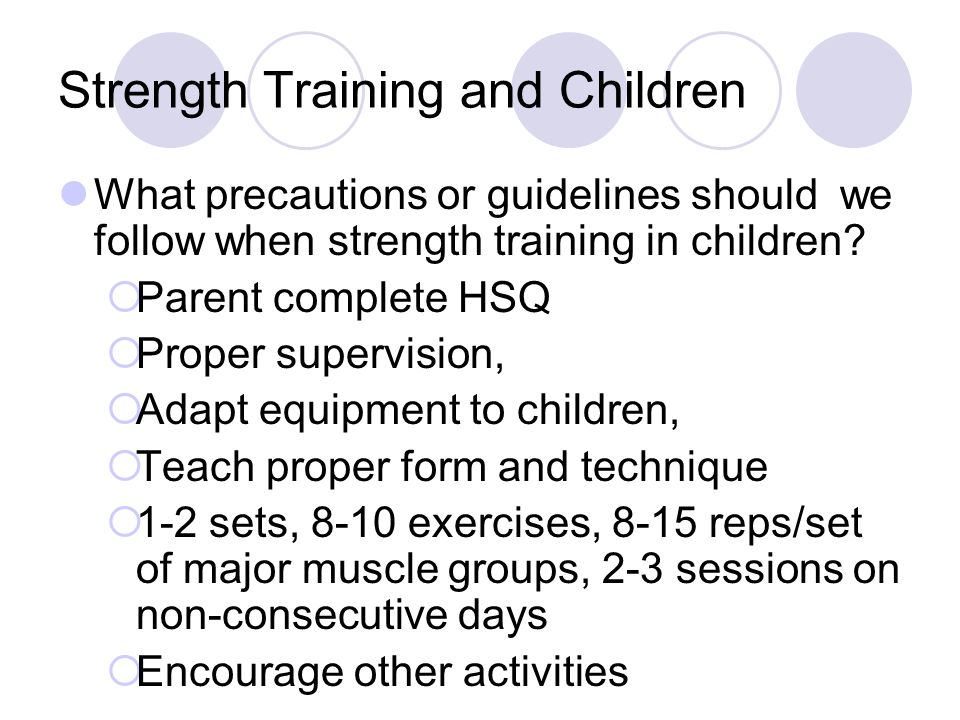 Strength Training and Children

What precautions or guidelines should we follow when strength training in children?

Parent complete HSQ

Proper supervision,

Adapt equipment to children,

Teach proper form and technique

1-2 sets, 8-10 exercises, 8-15 reps/set of major muscle groups, 2-3 sessions on non-consecutive days

Encourage other activities